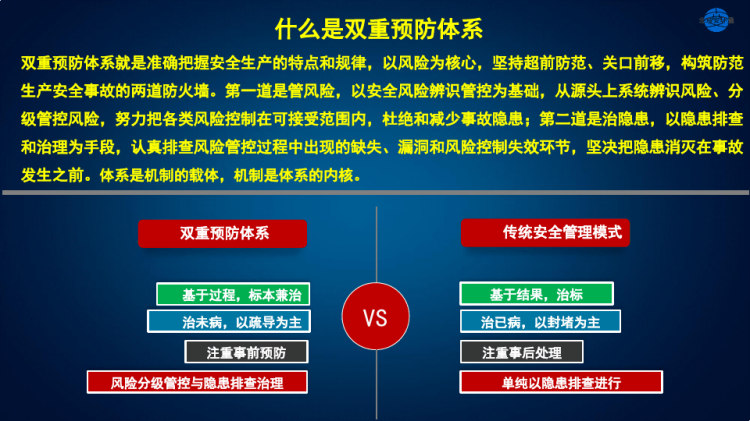 什么是双重预防体系

双重预防体系就是准确把握安全生产的特点和规律，以风险为核心，坚持超前防范、关口前移，构筑防范生产安全事故的两道防火墙。第一道是管风险，以安全风险辨识管控为基础，从源头上系统辨识风险、分级管控风险，努力把各类风险控制在可接受范围内，杜绝和减少事故隐患；第二道是治隐患，以隐患排查和治理为手段，认真排查风险管控过程中出现的缺失、漏洞和风险控制失效环节，坚决把隐患消灭在事故发生之前。体系是机制的载体，机制是体系的内核。

双重预防体系

基于过程，标本兼治

治未病，以疏导为主

注重事前预防

风险分级管控与隐患排查治理

VS

传统安全管理模式

基于结果，治标

治已病，以封堵为主

注重事后处理

单纯以隐患排查进行